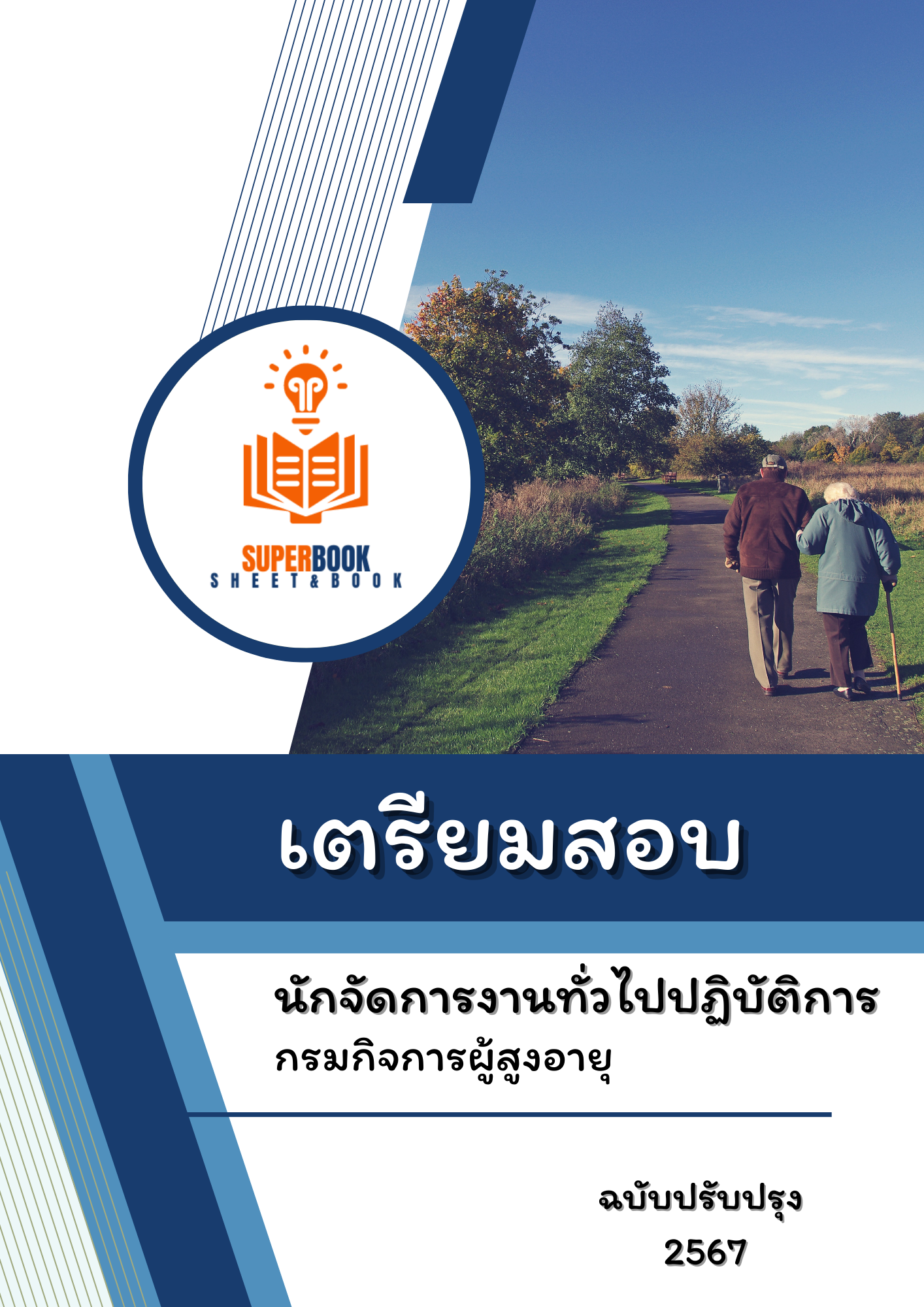 SUPERBOOK
SHEET&BOOK

เตรียมสอบ

นักจัดการงานทั่วไปปฏิบัติการ
กรมกิจการผู้สูงอายุ

ฉบับปรับปรุง
2567